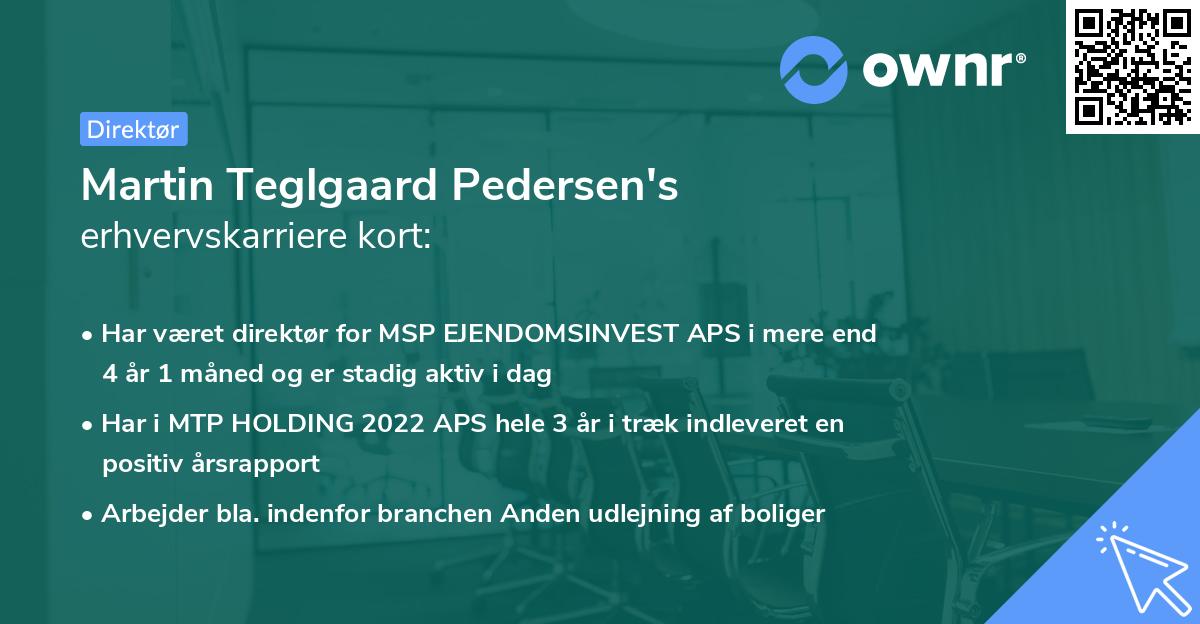 ownr®

Direktør

Martin Teglgaard Pedersen's
erhvervskarriere kort:

• Har været direktør for MSP EJENDOMSINVEST APS i mere end 4 år 1 måned og er stadig aktiv i dag

• Har i MTP HOLDING 2022 APS hele 3 år i træk indleveret en positiv årsrapport

• Arbejder bla. indenfor branchen Anden udlejning af boliger